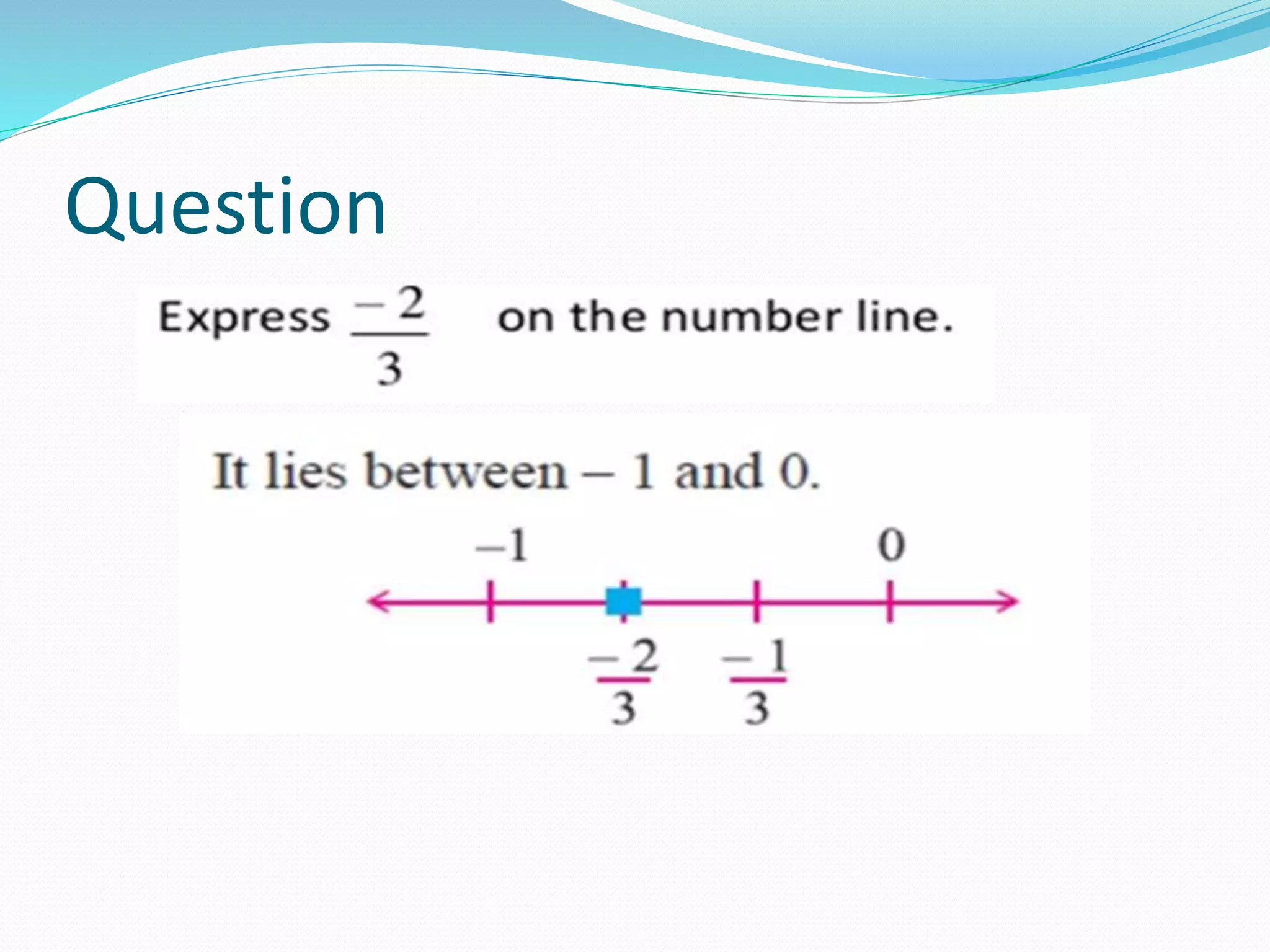 Question

Express $\frac{-2}{3}$ on the number line.

It lies between – 1 and 0.

–1

0

$\frac{-2}{3}$

$\frac{-1}{3}$